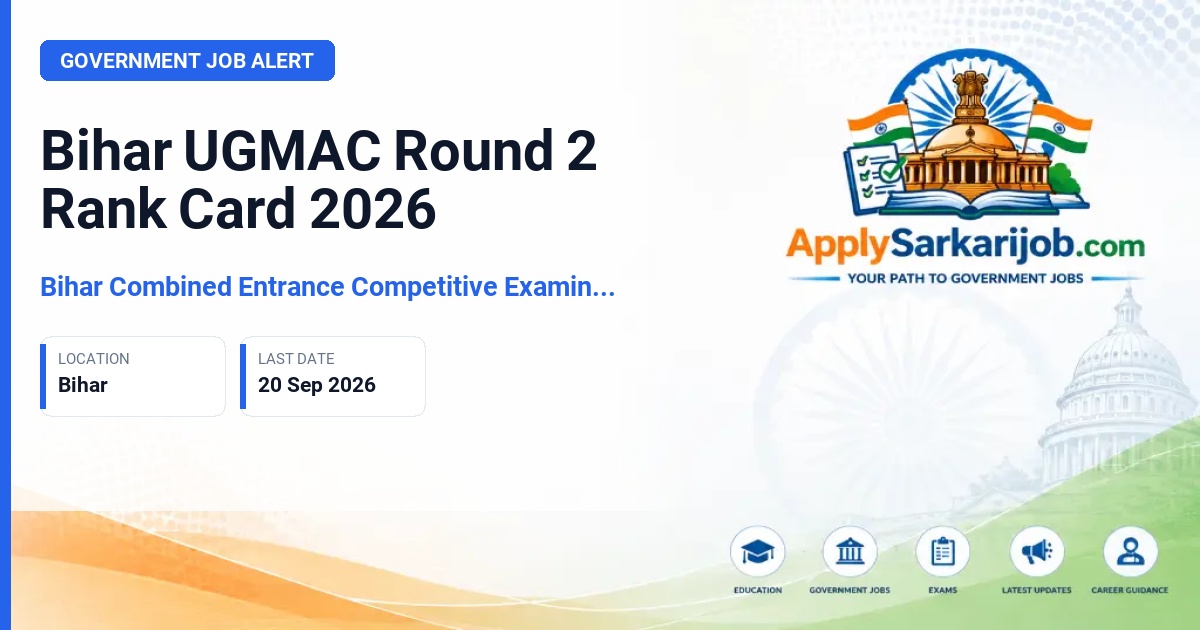 GOVERNMENT JOB ALERT

Bihar UGMAC Round 2 Rank Card 2026

Bihar Combined Entrance Competitive Examin...

LOCATION
Bihar

LAST DATE
20 Sep 2026

ApplySarkarijob.com
YOUR PATH TO GOVERNMENT JOBS

EDUCATION
GOVERNMENT JOBS
EXAMS
LATEST UPDATES
CAREER GUIDANCE